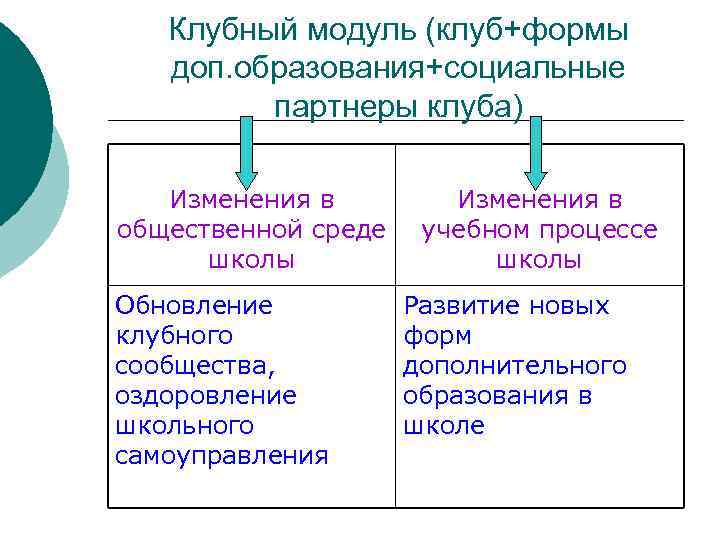 Клубный модуль (клуб+формы доп.образования+социальные партнеры клуба)

| Изменения в общественной среде школы | Изменения в учебном процессе школы |
|---|---|
| Обновление клубного сообщества, оздоровление школьного самоуправления | Развитие новых форм дополнительного образования в школе |